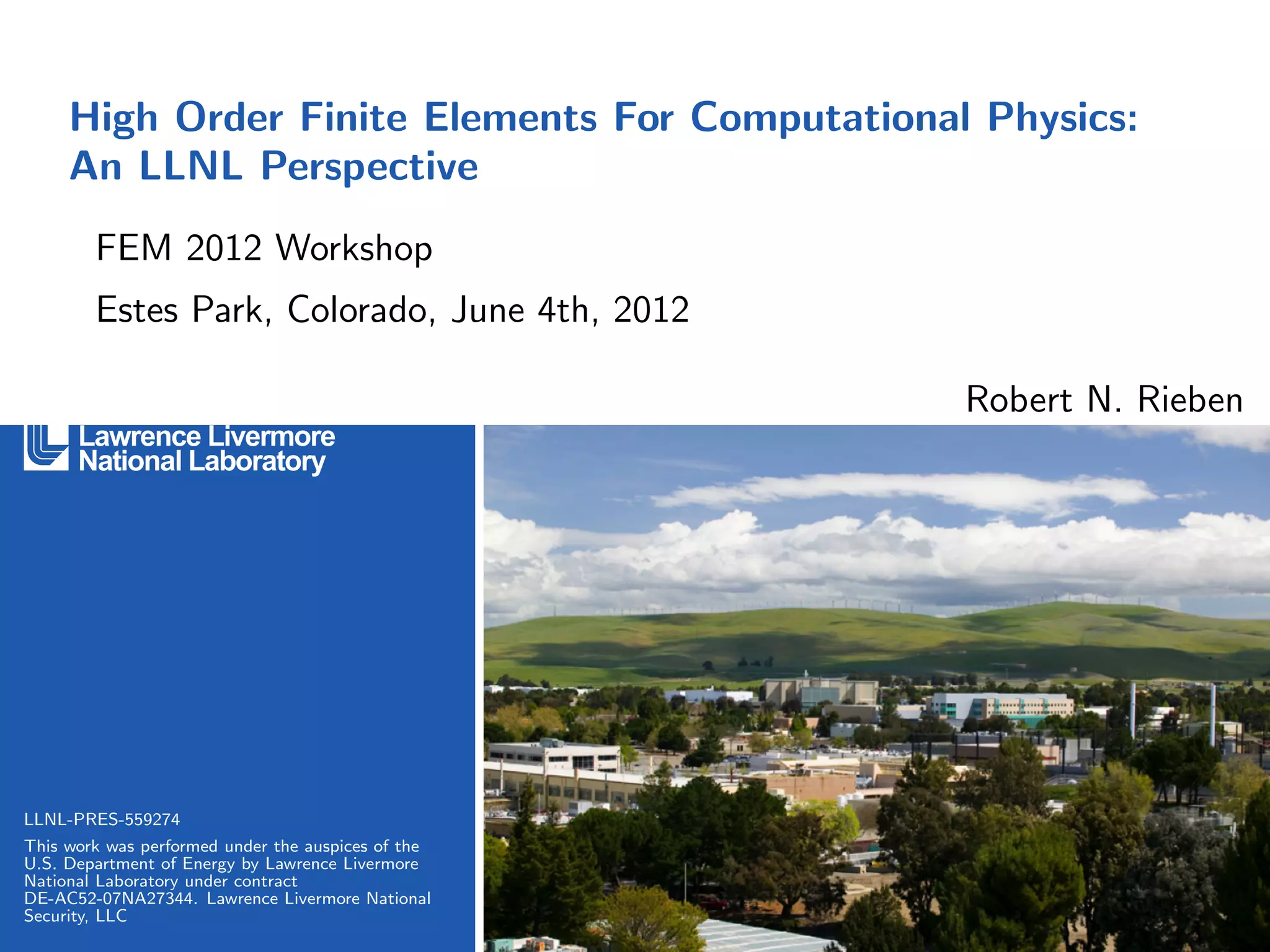 High Order Finite Elements For Computational Physics: An LLNL Perspective

FEM 2012 Workshop

Estes Park, Colorado, June 4th, 2012

Robert N. Rieben

Lawrence Livermore National Laboratory

LLNL-PRES-559274

This work was performed under the auspices of the U.S. Department of Energy by Lawrence Livermore National Laboratory under contract DE-AC52-07NA27344. Lawrence Livermore National Security, LLC